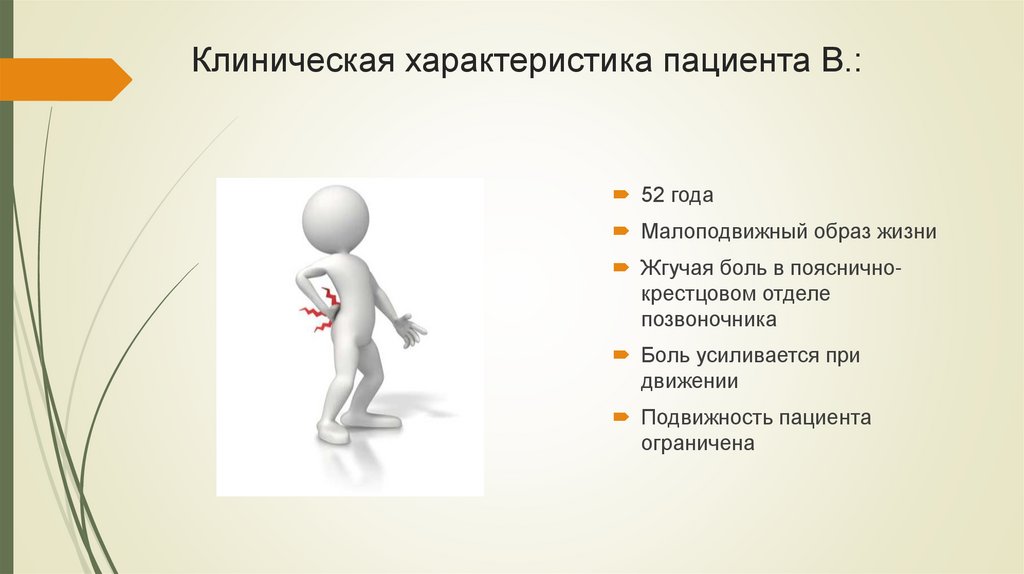 Клиническая характеристика пациента В.:

52 года

Малоподвижный образ жизни

Жгучая боль в пояснично-крестцовом отделе позвоночника

Боль усиливается при движении

Подвижность пациента ограничена